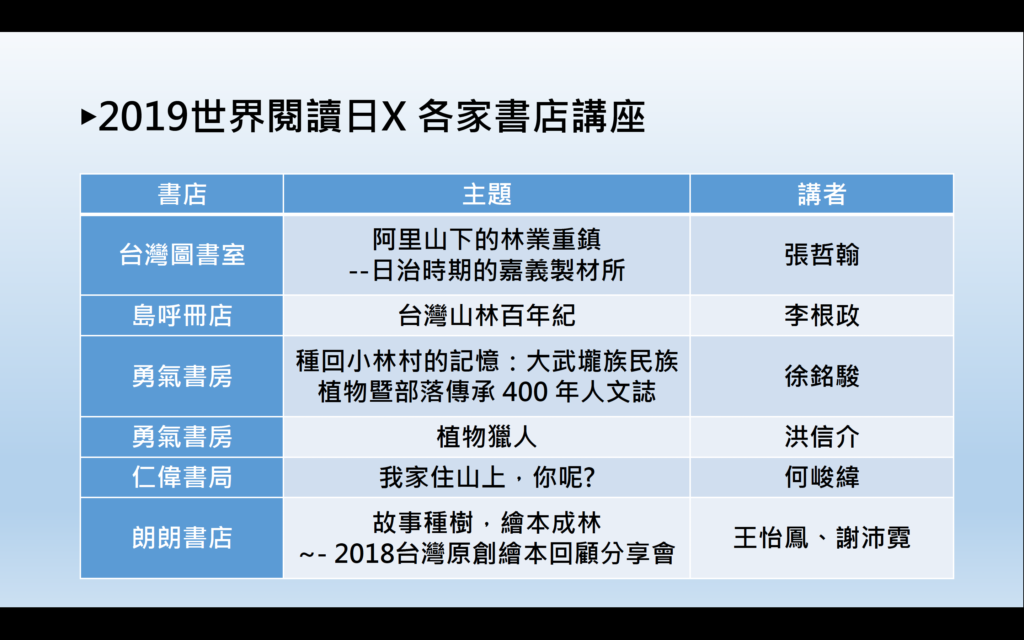 ▸2019世界閱讀日X 各家書店講座

| 書店 | 主題 | 講者 |
|---|---|---|
| 台灣圖書室 | 阿里山下的林業重鎮 --日治時期的嘉義製材所 | 張哲翰 |
| 島呼冊店 | 台灣山林百年紀 | 李根政 |
| 勇氣書房 | 種回小林村的記憶：大武壠族民族植物暨部落傳承 400 年人文誌 | 徐銘駿 |
| 勇氣書房 | 植物獵人 | 洪信介 |
| 仁偉書局 | 我家住山上，你呢? | 何峻緯 |
| 朗朗書店 | 故事種樹，繪本成林 ~- 2018台灣原創繪本回顧分享會 | 王怡鳳、謝沛霓 |